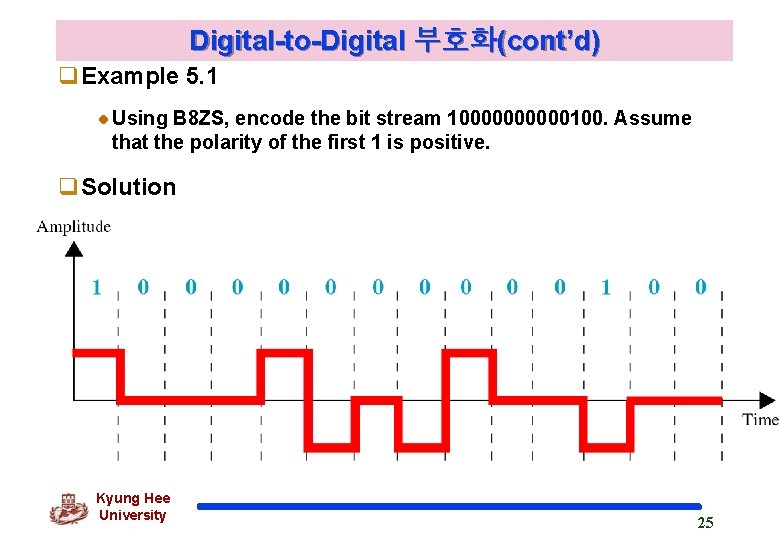 Digital-to-Digital 부호화(cont'd)

Example 5.1

Using B8ZS, encode the bit stream 10000000000100. Assume that the polarity of the first 1 is positive.

Solution

Amplitude

1 0 0 0 0 0 0 0 0 0 0 1 0 0

Time

Kyung Hee University

25